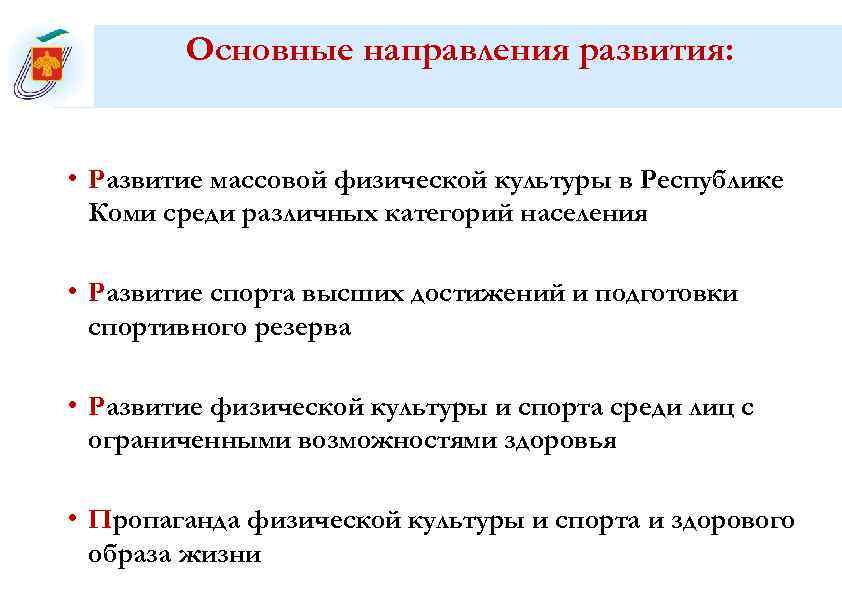 Основные направления развития:

• Развитие массовой физической культуры в Республике Коми среди различных категорий населения

• Развитие спорта высших достижений и подготовки спортивного резерва

• Развитие физической культуры и спорта среди лиц с ограниченными возможностями здоровья

• Пропаганда физической культуры и спорта и здорового образа жизни